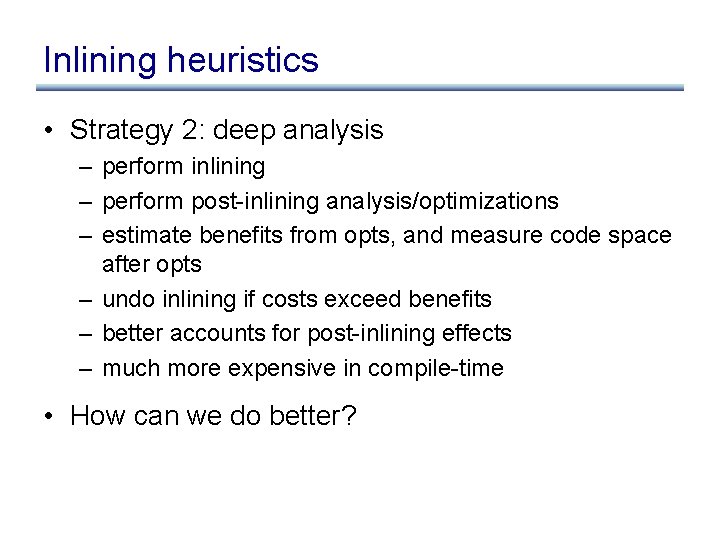 Inlining heuristics

• Strategy 2: deep analysis
  – perform inlining
  – perform post-inlining analysis/optimizations
  – estimate benefits from opts, and measure code space after opts
  – undo inlining if costs exceed benefits
  – better accounts for post-inlining effects
  – much more expensive in compile-time

• How can we do better?